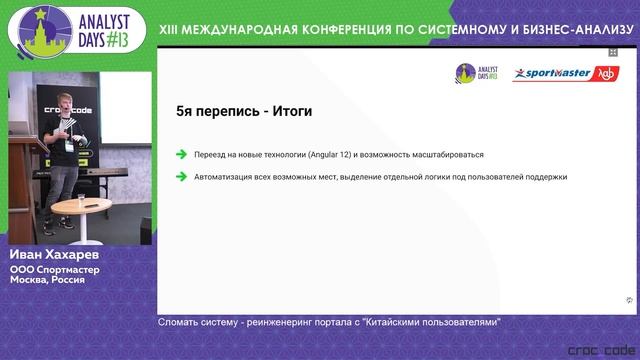 ANALYST DAYS #13

XIII МЕЖДУНАРОДНАЯ КОНФЕРЕНЦИЯ ПО СИСТЕМНОМУ И БИЗНЕС-АНАЛИЗУ

croc code

ANALYST DAYS #13

sportmaster лаб

5я перепись - Итоги

Переезд на новые технологии (Angular 12) и возможность масштабироваться

Автоматизация всех возможных мест, выделение отдельной логики под пользователей поддержки

Иван Хахарев
ООО Спортмастер
Москва, Россия

Сломать систему - реинженеринг портала с "Китайскими пользователями"

croc code